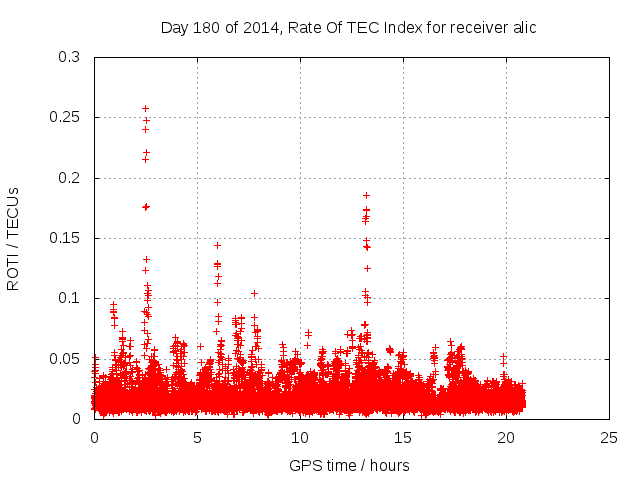 Day 180 of 2014, Rate Of TEC Index for receiver alic

ROTI / TECUs

0.3
0.25
0.2
0.15
0.1
0.05
0

0
5
10
15
20
25

GPS time / hours